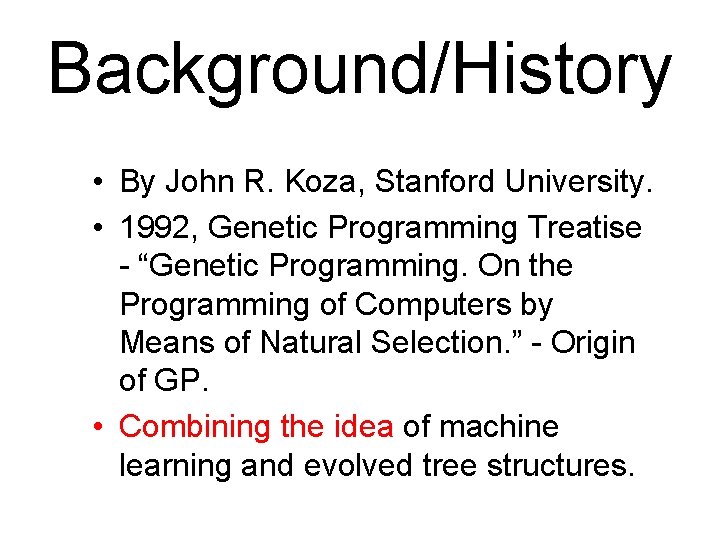 Background/History

• By John R. Koza, Stanford University.
• 1992, Genetic Programming Treatise - “Genetic Programming. On the Programming of Computers by Means of Natural Selection.” - Origin of GP.
• Combining the idea of machine learning and evolved tree structures.